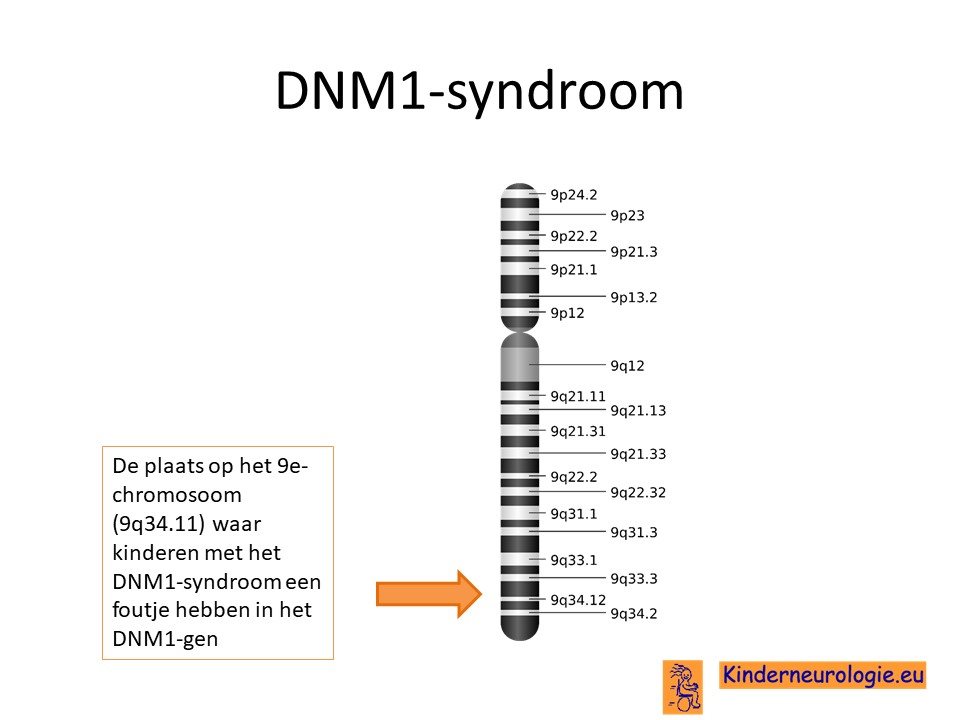 DNM1-syndroom

9p24.2
9p23
9p22.2
9p21.3
9p21.1
9p13.2
9p12
9q12
9q21.11
9q21.13
9q21.31
9q21.33
9q22.2
9q22.32
9q31.1
9q31.3
9q33.1
9q33.3
9q34.12
9q34.2

De plaats op het 9e-chromosoom (9q34.11) waar kinderen met het DNM1-syndroom een foutje hebben in het DNM1-gen

Kinderneurologie.eu